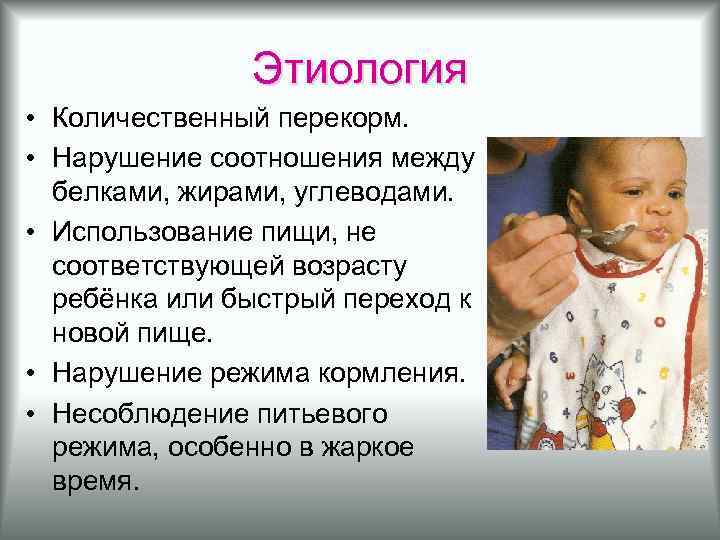 Этиология

• Количественный перекорм.
• Нарушение соотношения между белками, жирами, углеводами.
• Использование пищи, не соответствующей возрасту ребёнка или быстрый переход к новой пище.
• Нарушение режима кормления.
• Несоблюдение питьевого режима, особенно в жаркое время.